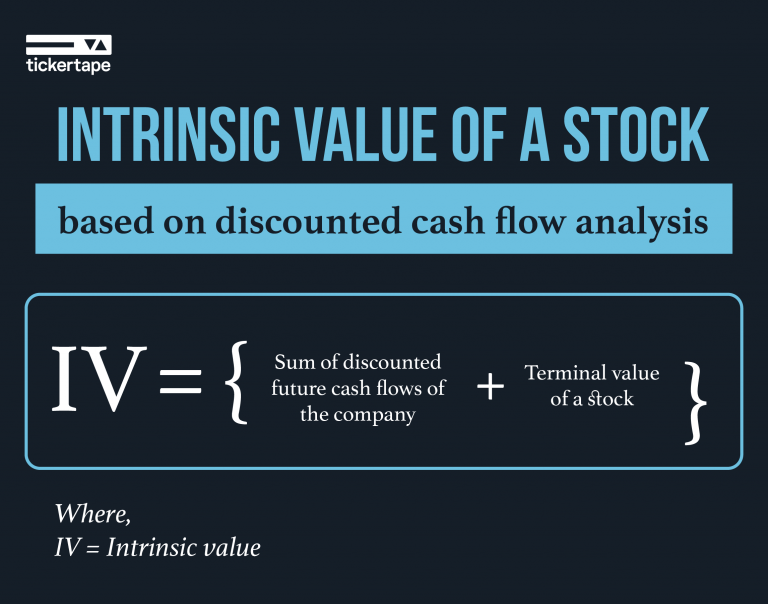 tickertape

INTRINSIC VALUE OF A STOCK

based on discounted cash flow analysis

IV = { Sum of discounted future cash flows of the company + Terminal value of a stock }

Where,
IV = Intrinsic value